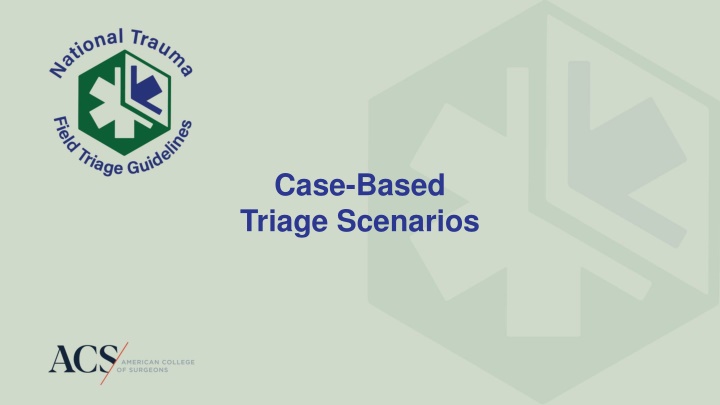 National Trauma
Field Triage Guidelines

Case-Based
Triage Scenarios

ACS AMERICAN COLLEGE OF SURGEONS